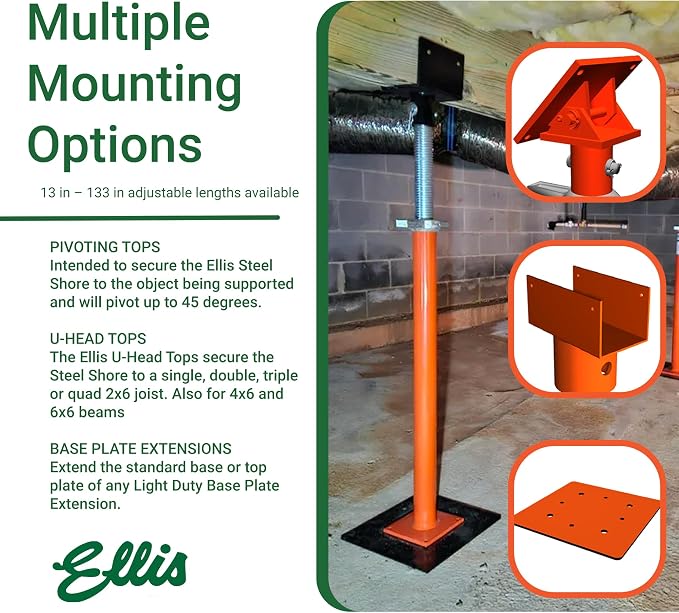 Multiple Mounting Options

13 in – 133 in adjustable lengths available

PIVOTING TOPS
Intended to secure the Ellis Steel Shore to the object being supported and will pivot up to 45 degrees.

U-HEAD TOPS
The Ellis U-Head Tops secure the Steel Shore to a single, double, triple or quad 2x6 joist. Also for 4x6 and 6x6 beams

BASE PLATE EXTENSIONS
Extend the standard base or top plate of any Light Duty Base Plate Extension.

Ellis